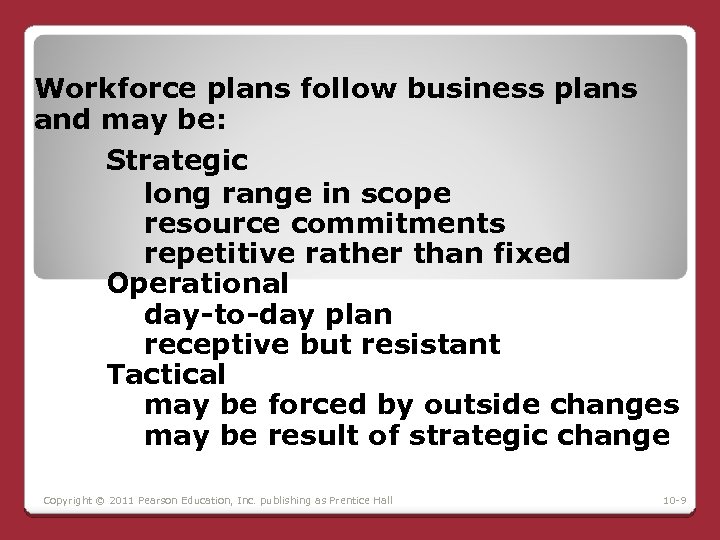 Workforce plans follow business plans and may be:

Strategic
long range in scope
resource commitments
repetitive rather than fixed
Operational
day-to-day plan
receptive but resistant
Tactical
may be forced by outside changes
may be result of strategic change

Copyright © 2011 Pearson Education, Inc. publishing as Prentice Hall

10-9